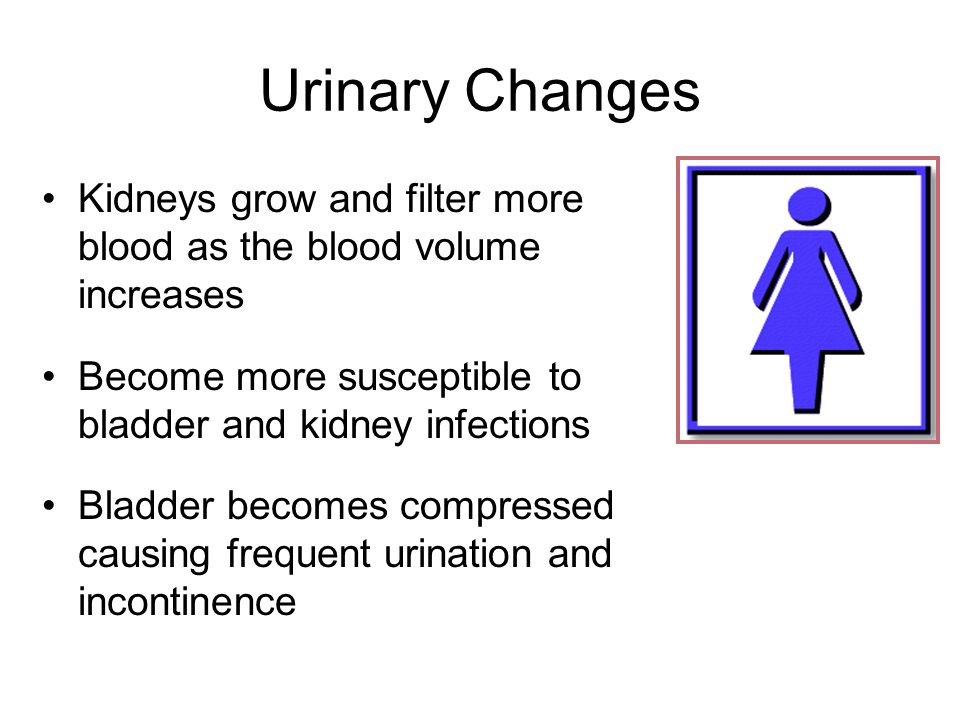 Urinary Changes

• Kidneys grow and filter more blood as the blood volume increases

• Become more susceptible to bladder and kidney infections

• Bladder becomes compressed causing frequent urination and incontinence